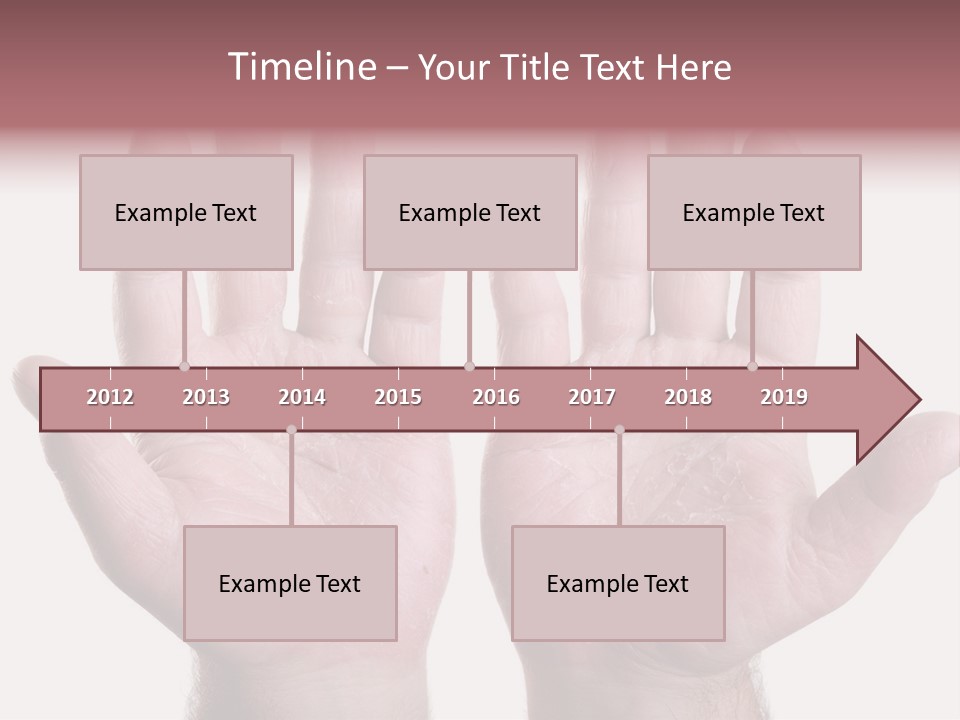 Timeline – Your Title Text Here

Example Text

Example Text

Example Text

2012 2013 2014 2015 2016 2017 2018 2019

Example Text

Example Text